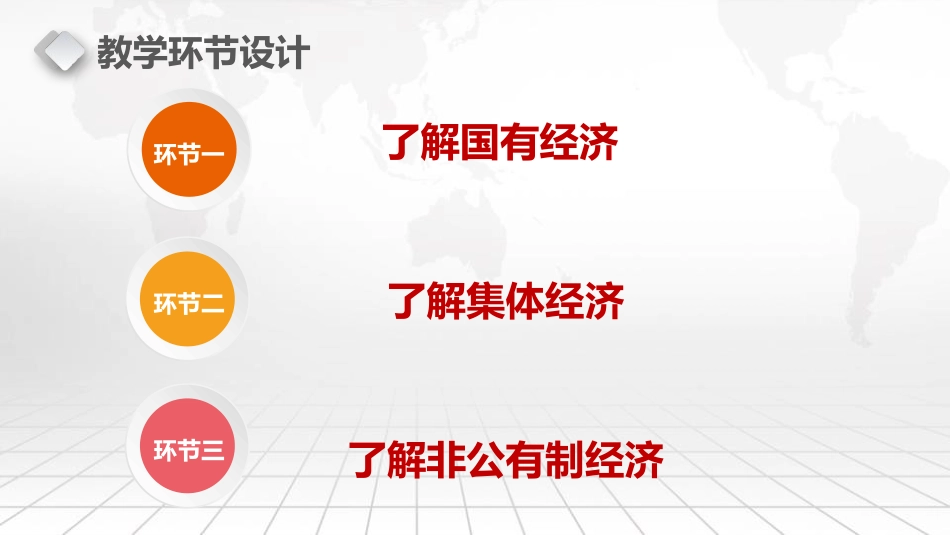 教学环节设计

环节一

了解国有经济

环节二

了解集体经济

环节三

了解非公有制经济